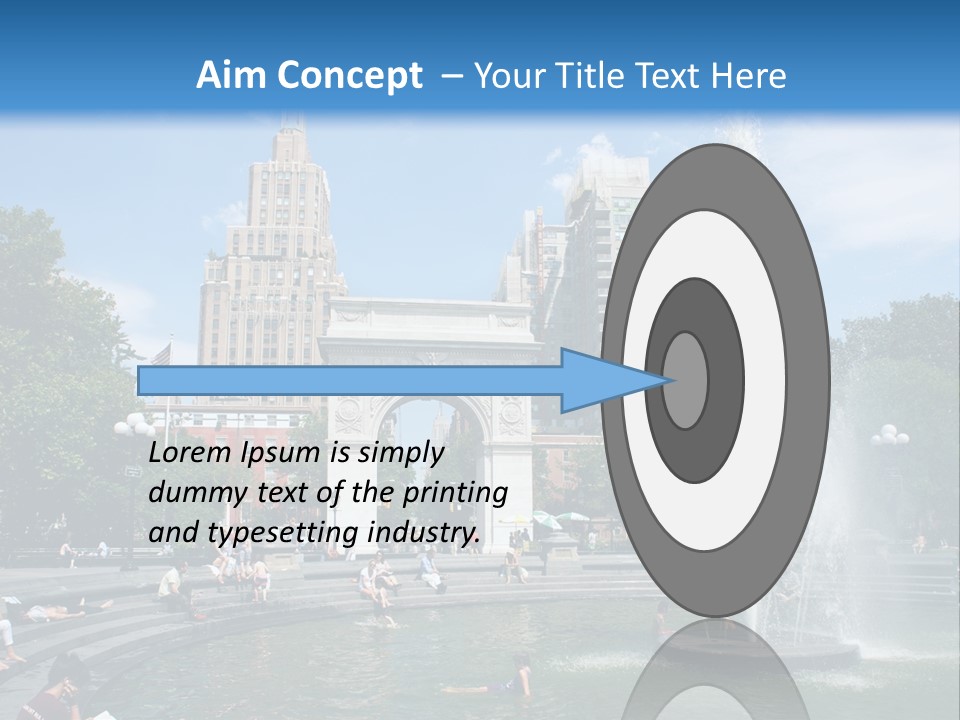 Aim Concept – Your Title Text Here

Lorem Ipsum is simply dummy text of the printing and typesetting industry.